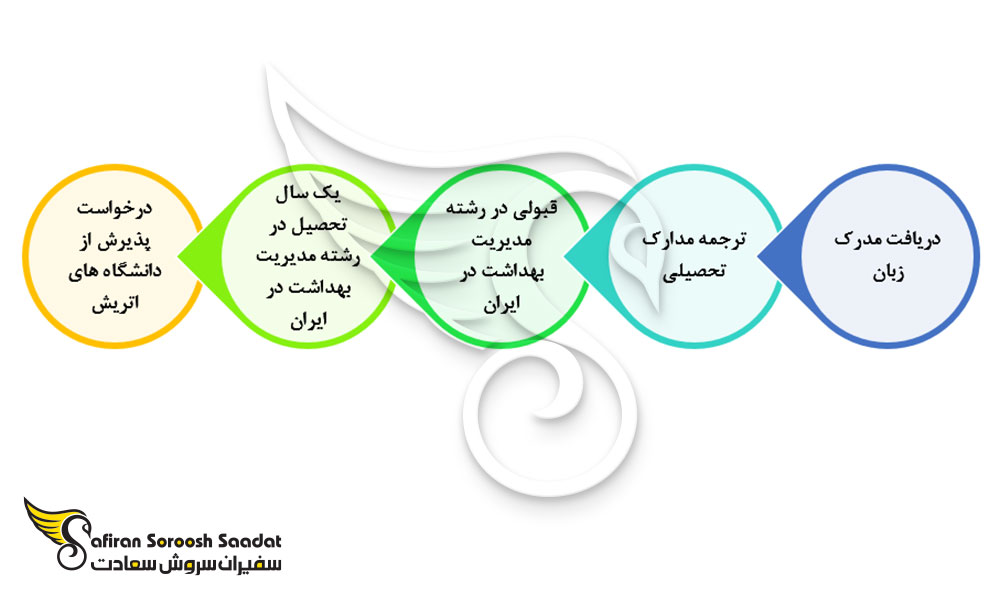 دریافت مدرک زبان

ترجمه مدارک تحصیلی

قبولی در رشته مدیریت بهداشت در ایران

یک سال تحصیل در رشته مدیریت بهداشت در ایران

درخواست پذیرش از دانشگاه های اتریش

Safiran Soroosh Saadat
سفیران سروش سعادت